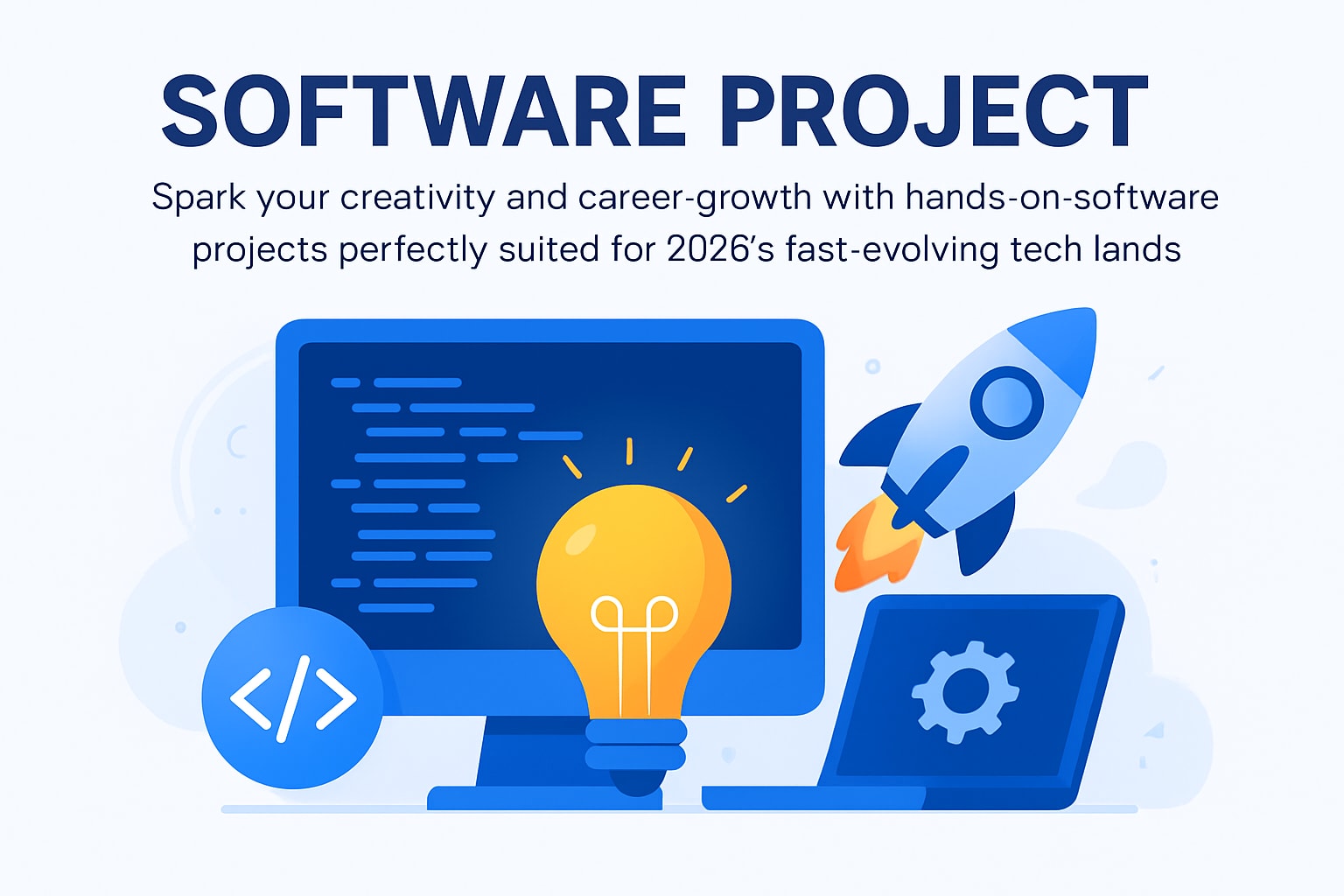 SOFTWARE PROJECT

Spark your creativity and career-growth with hands-on-software projects perfectly suited for 2026's fast-evolving tech lands

</>